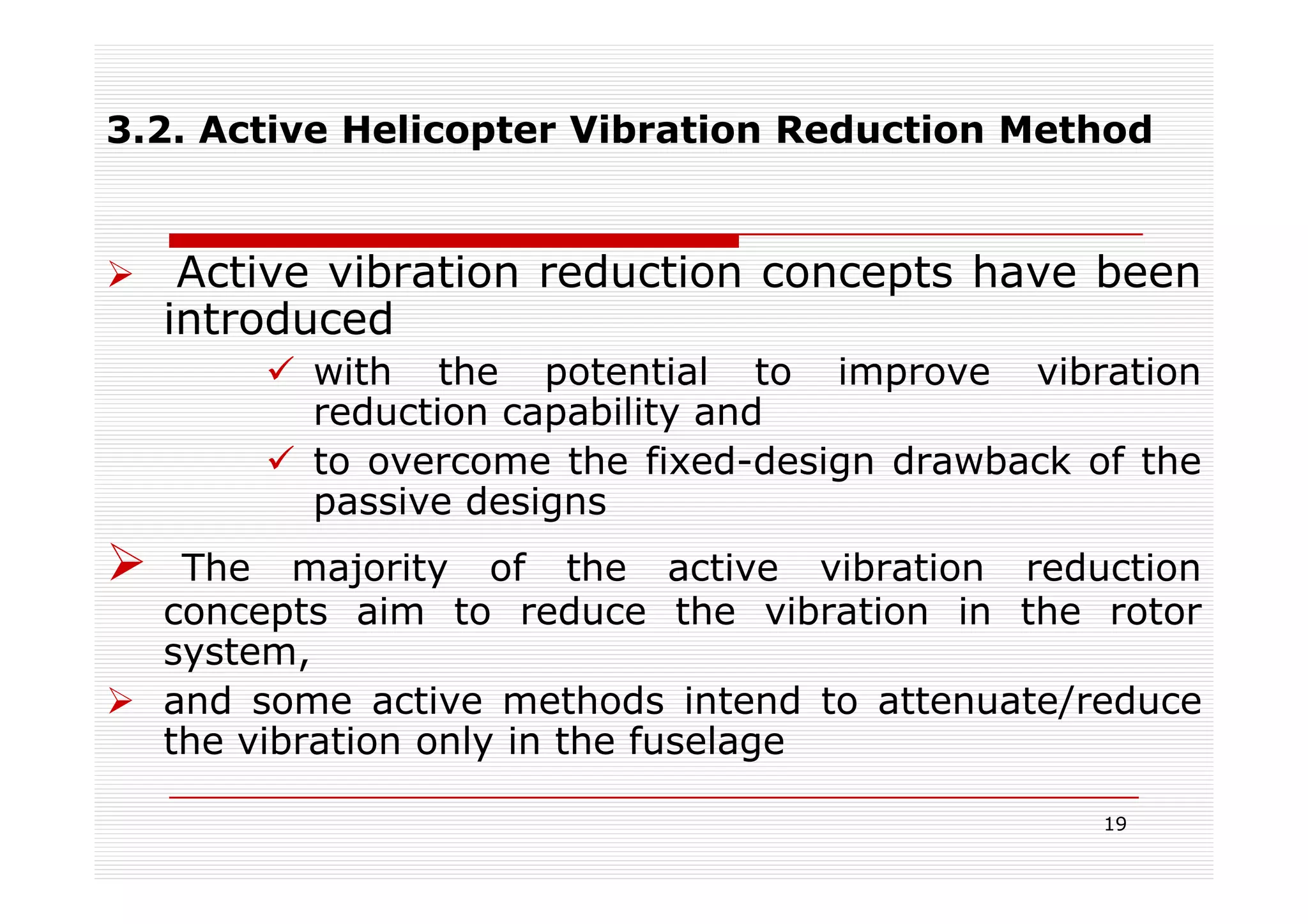 3.2. Active Helicopter Vibration Reduction Method

➢ Active vibration reduction concepts have been introduced

✓ with the potential to improve vibration reduction capability and

✓ to overcome the fixed-design drawback of the passive designs

➢ The majority of the active vibration reduction concepts aim to reduce the vibration in the rotor system,

➢ and some active methods intend to attenuate/reduce the vibration only in the fuselage

19